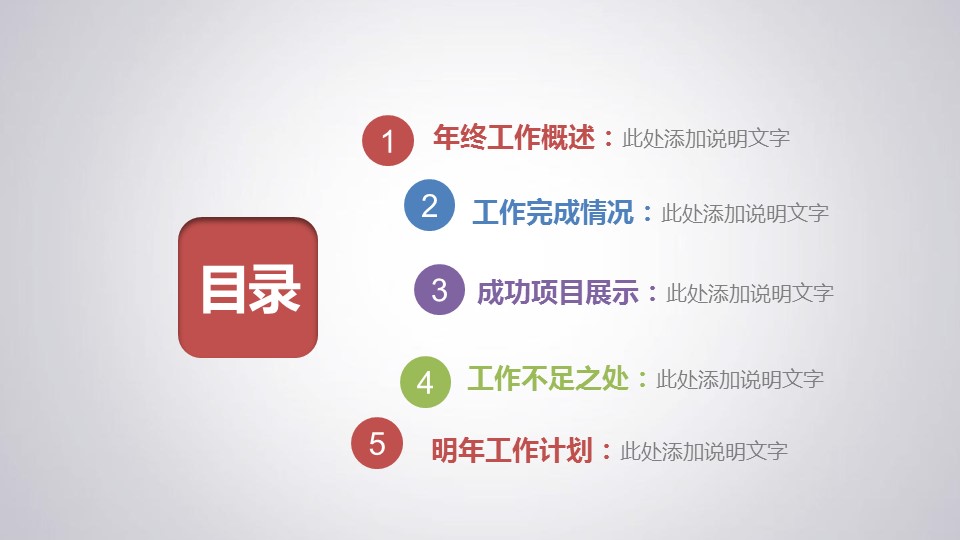 目录

1 年终工作概述：此处添加说明文字

2 工作完成情况：此处添加说明文字

3 成功项目展示：此处添加说明文字

4 工作不足之处：此处添加说明文字

5 明年工作计划：此处添加说明文字